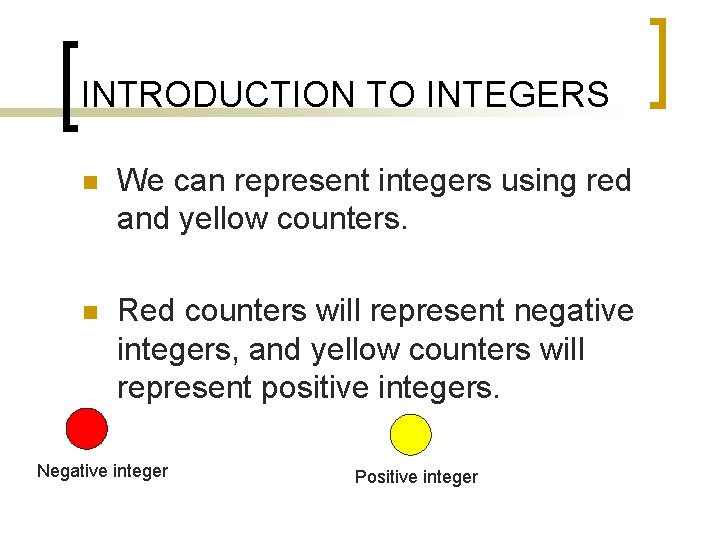 INTRODUCTION TO INTEGERS

We can represent integers using red and yellow counters.

Red counters will represent negative integers, and yellow counters will represent positive integers.

Negative integer

Positive integer